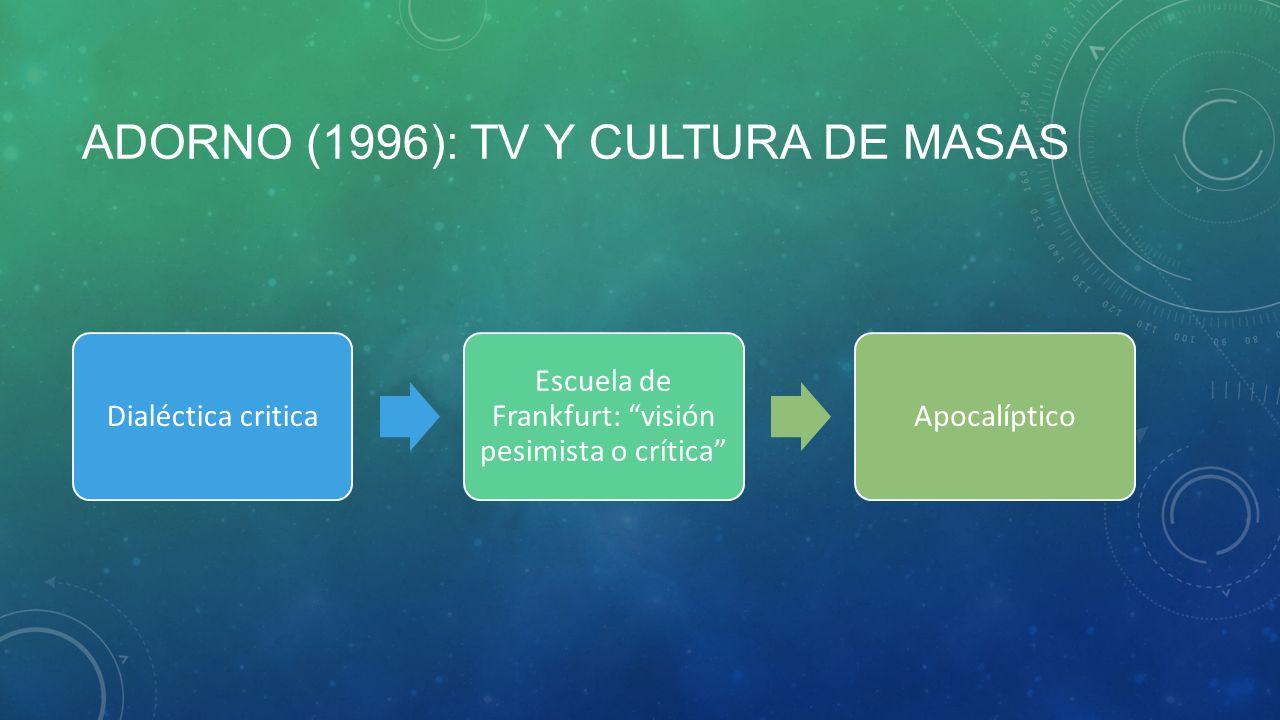 ADORNO (1996): TV Y CULTURA DE MASAS

Dialéctica critica

Escuela de Frankfurt: “visión pesimista o crítica”

Apocalíptico